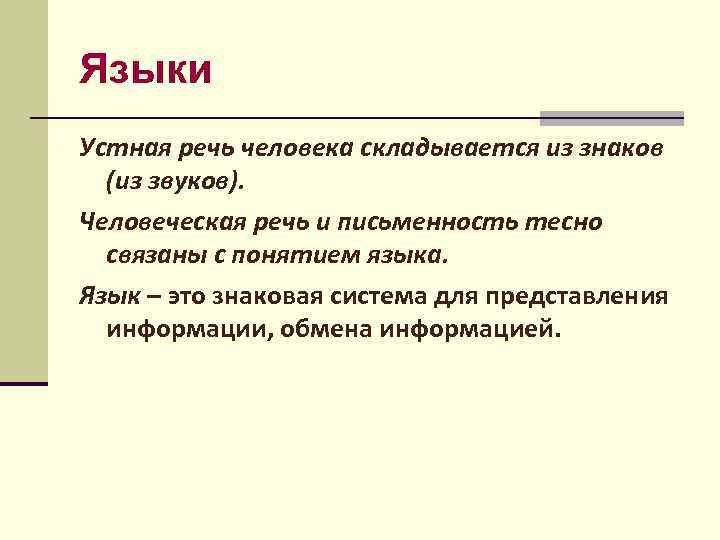 Языки

Устная речь человека складывается из знаков (из звуков).

Человеческая речь и письменность тесно связаны с понятием языка.

Язык – это знаковая система для представления информации, обмена информацией.